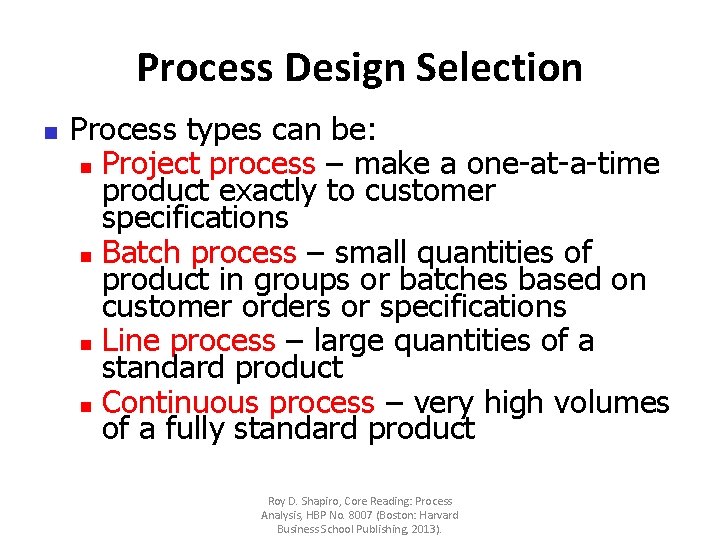 Process Design Selection

• Process types can be:
• Project process – make a one-at-a-time product exactly to customer specifications
• Batch process – small quantities of product in groups or batches based on customer orders or specifications
• Line process – large quantities of a standard product
• Continuous process – very high volumes of a fully standard product

Roy D. Shapiro, Core Reading: Process Analysis, HBP No. 8007 (Boston: Harvard Business School Publishing, 2013).